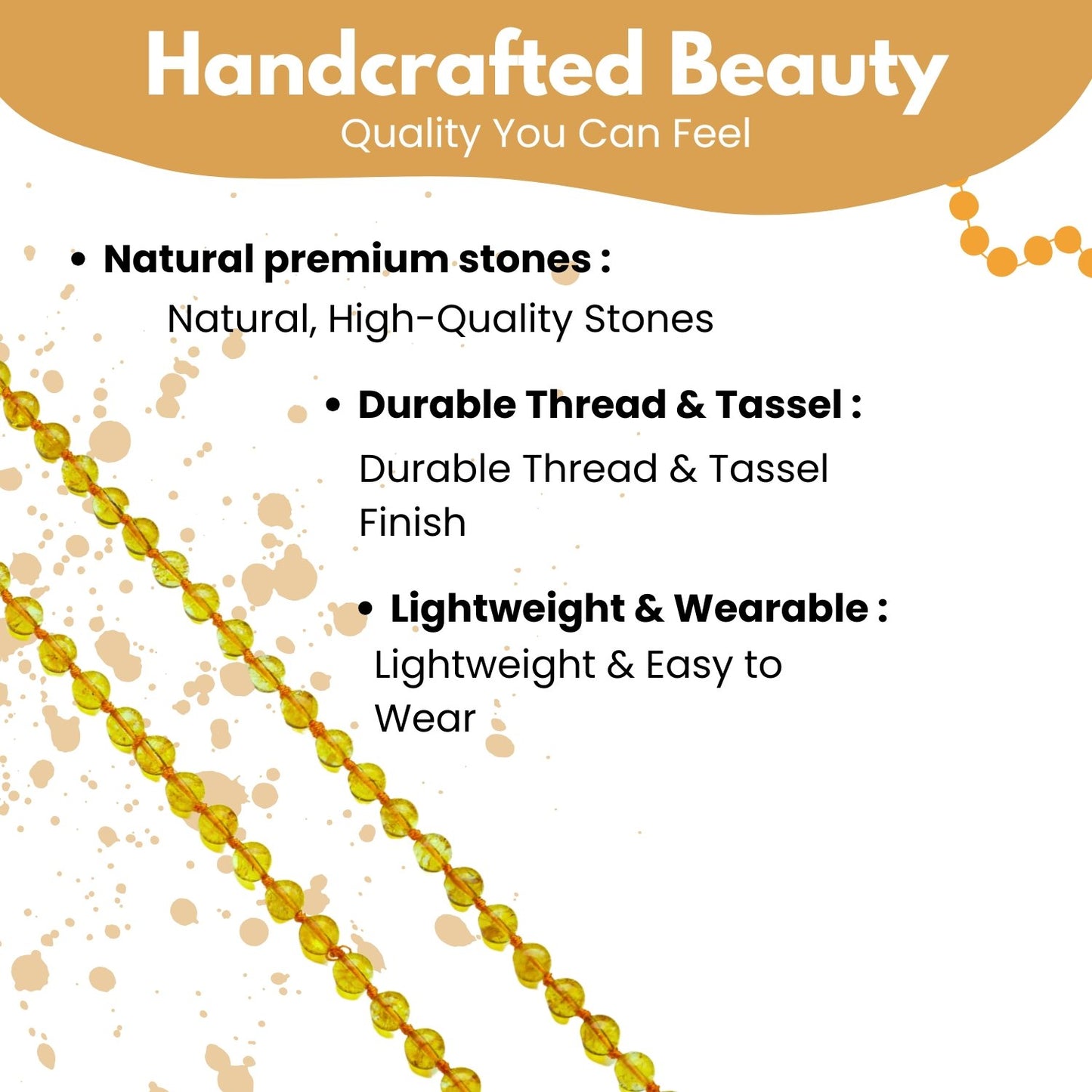 Handcrafted Beauty
Quality You Can Feel

• Natural premium stones :
Natural, High-Quality Stones

• Durable Thread & Tassel :
Durable Thread & Tassel Finish

• Lightweight & Wearable :
Lightweight & Easy to Wear